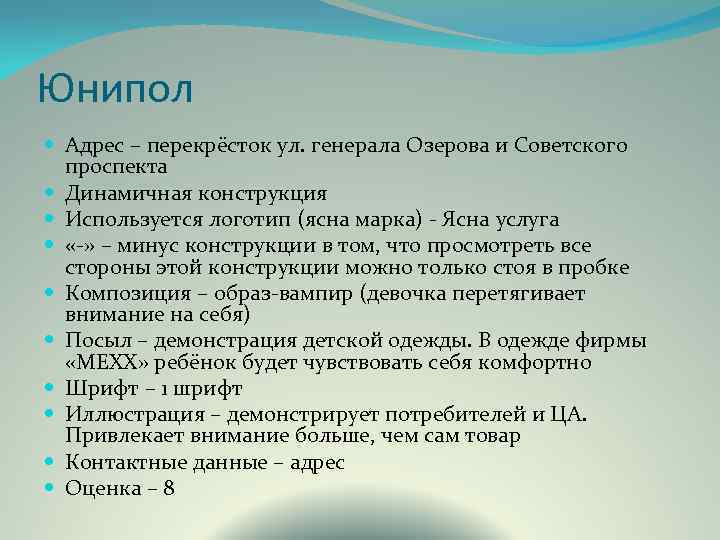 Юнипол

Адрес – перекрёсток ул. генерала Озерова и Советского проспекта
Динамичная конструкция
Используется логотип (ясна марка) - Ясна услуга
«-» – минус конструкции в том, что просмотреть все стороны этой конструкции можно только стоя в пробке
Композиция – образ-вампир (девочка перетягивает внимание на себя)
Посыл – демонстрация детской одежды. В одежде фирмы «MEXX» ребёнок будет чувствовать себя комфортно
Шрифт – 1 шрифт
Иллюстрация – демонстрирует потребителей и ЦА. Привлекает внимание больше, чем сам товар
Контактные данные – адрес
Оценка – 8